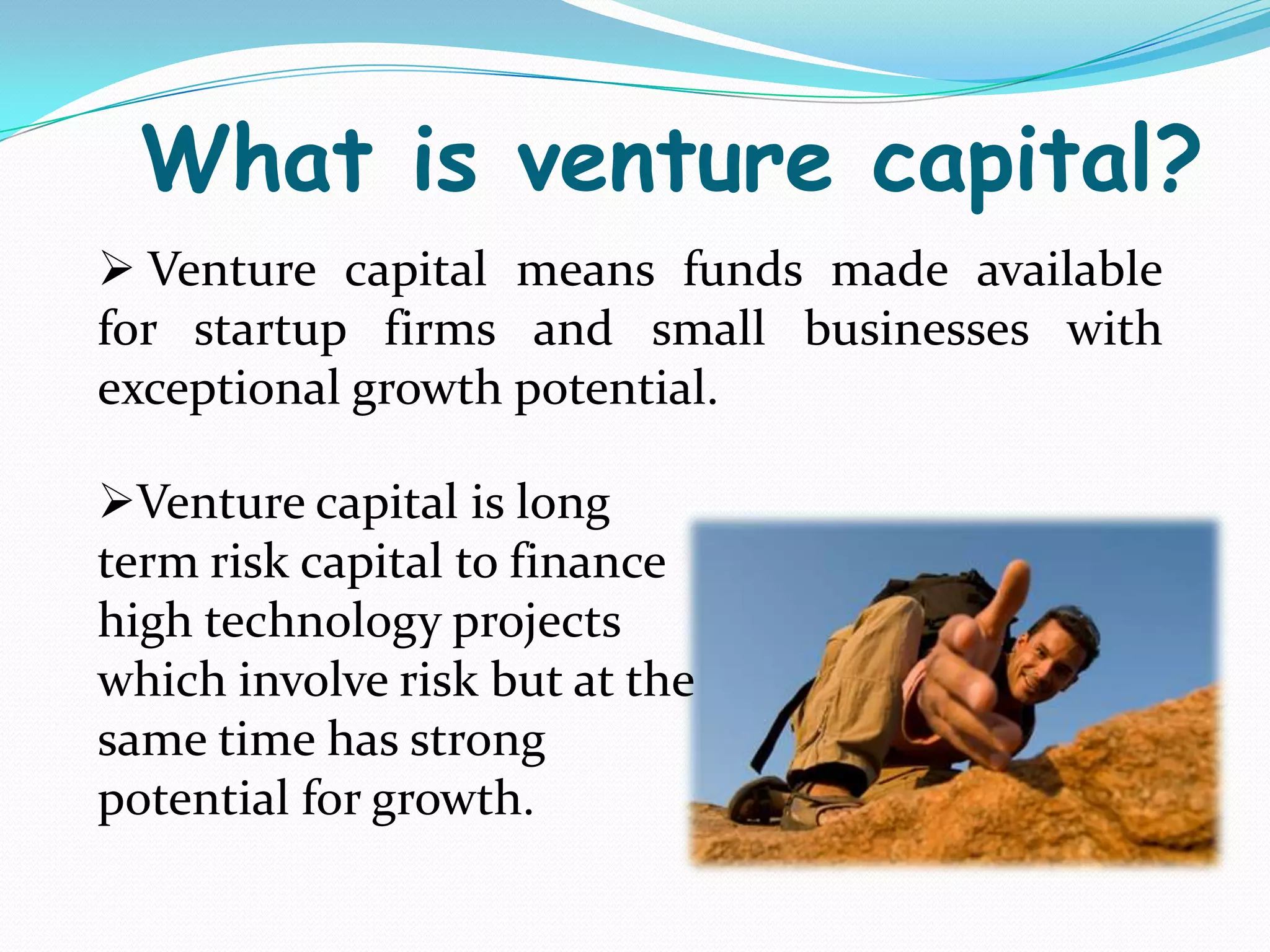 What is venture capital?

➢ Venture capital means funds made available for startup firms and small businesses with exceptional growth potential.

➢Venture capital is long term risk capital to finance high technology projects which involve risk but at the same time has strong potential for growth.